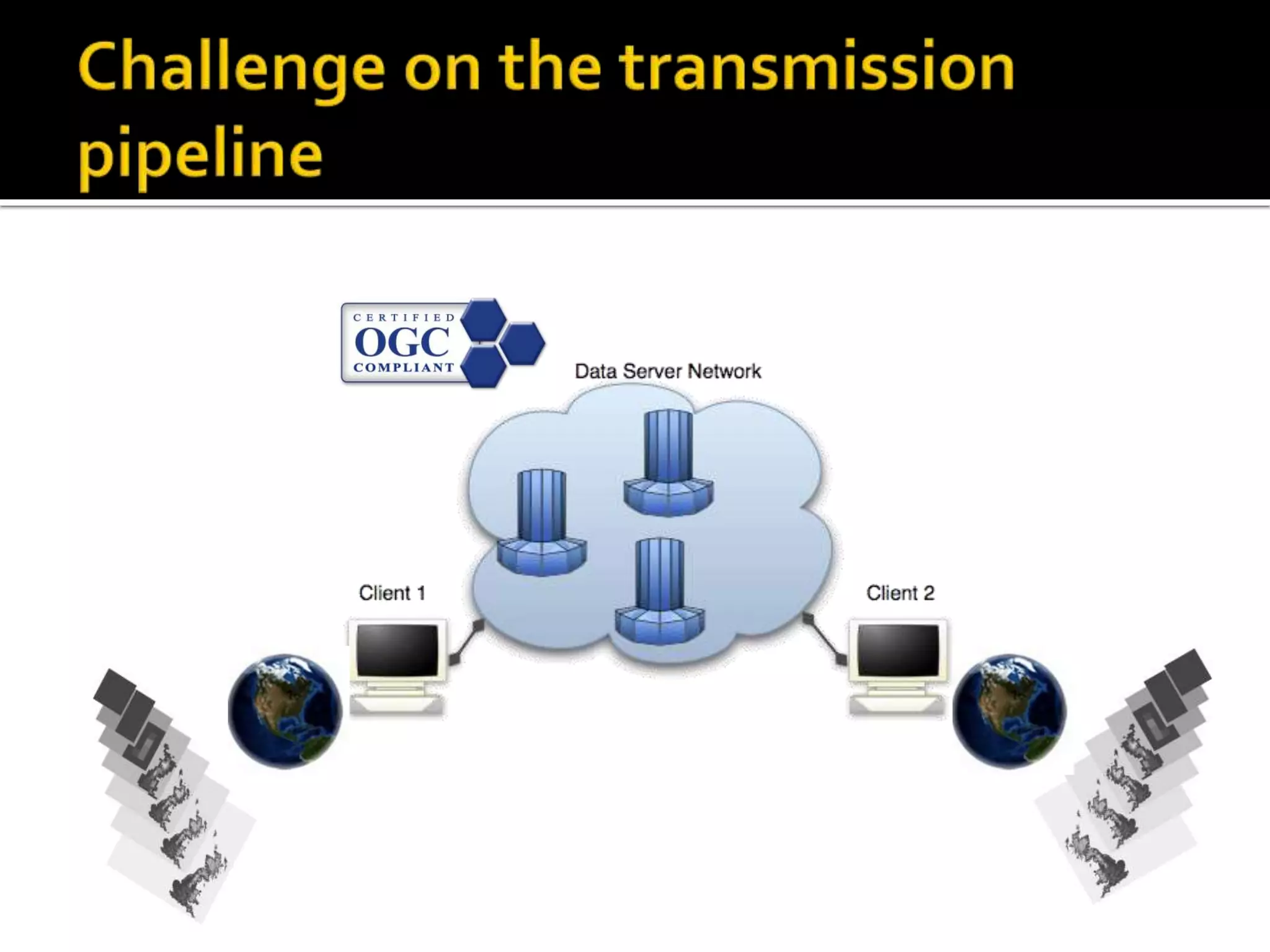 Challenge on the transmission pipeline

CERTIFIED
OGC
COMPLIANT

Data Server Network

Client 1

Client 2